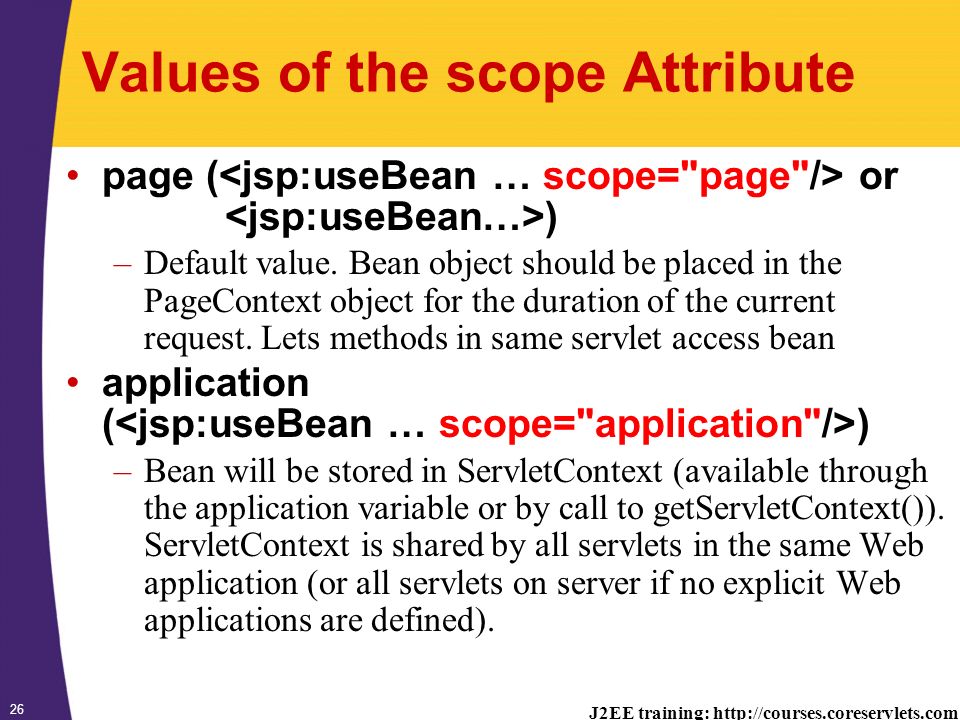 Values of the scope Attribute

• page (<jsp:useBean … scope="page"/> or <jsp:useBean…>)
– Default value. Bean object should be placed in the PageContext object for the duration of the current request. Lets methods in same servlet access bean

• application (<jsp:useBean … scope="application"/>)
– Bean will be stored in ServletContext (available through the application variable or by call to getServletContext()). ServletContext is shared by all servlets in the same Web application (or all servlets on server if no explicit Web applications are defined).

26

J2EE training: http://courses.coreservlets.com